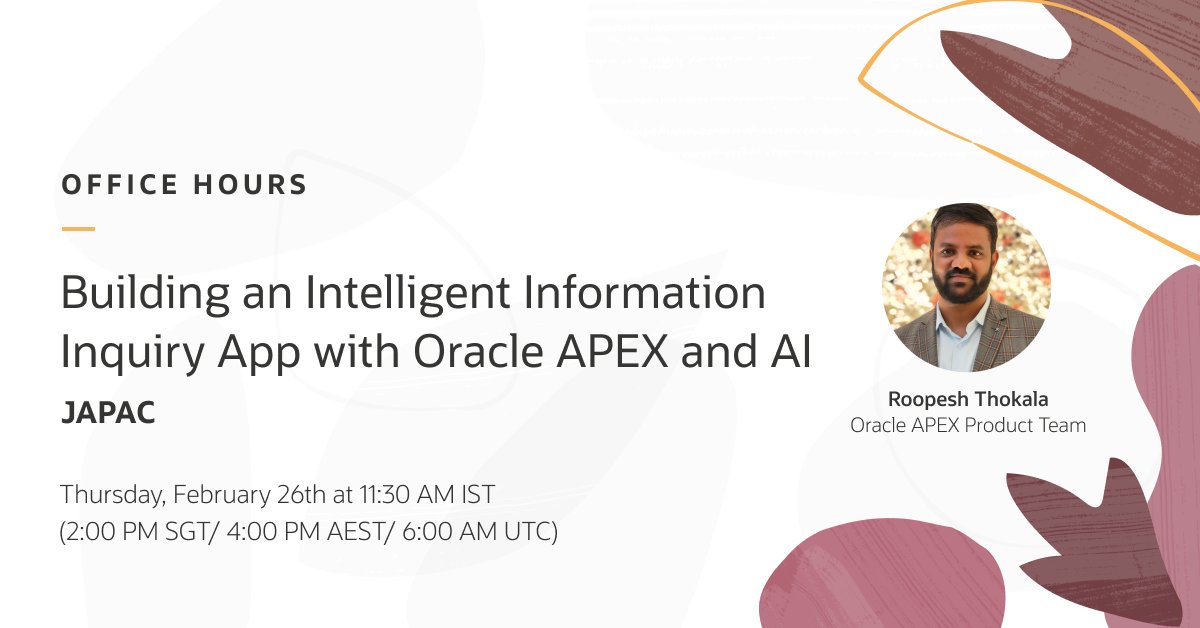 OFFICE HOURS

Building an Intelligent Information Inquiry App with Oracle APEX and AI

JAPAC

Thursday, February 26th at 11:30 AM IST
(2:00 PM SGT/ 4:00 PM AEST/ 6:00 AM UTC)

Roopesh Thokala
Oracle APEX Product Team